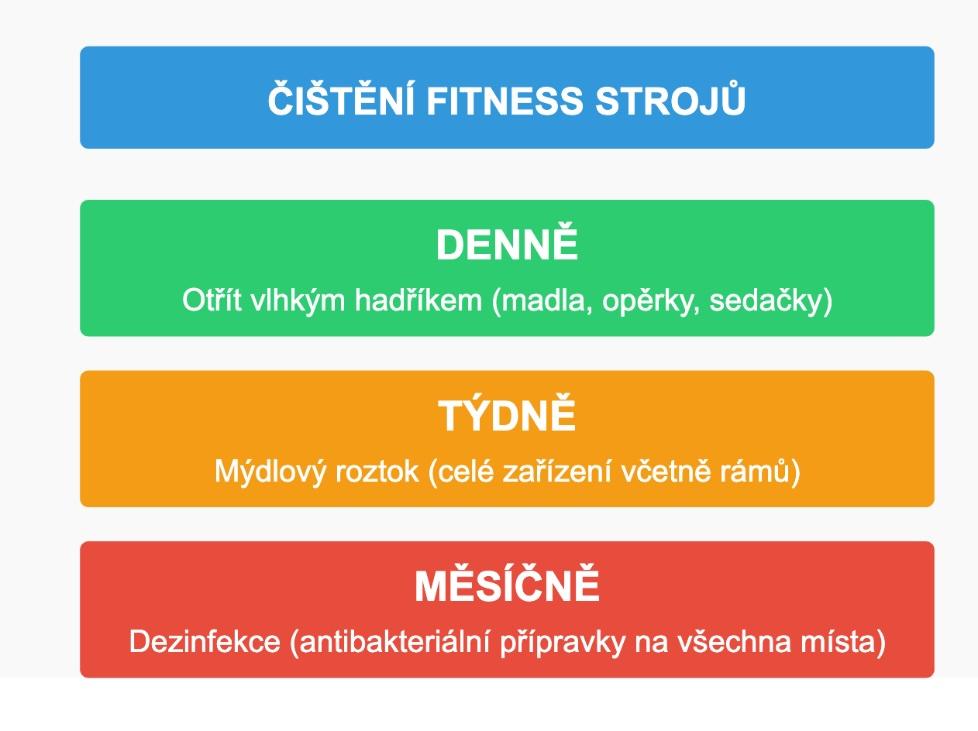 ČIŠTĚNÍ FITNESS STROJŮ

DENNĚ
Otřít vlhkým hadříkem (madla, opěrky, sedačky)

TÝDNĚ
Mýdlový roztok (celé zařízení včetně rámů)

MĚSÍČNĚ
Dezinfekce (antibakteriální přípravky na všechna místa)